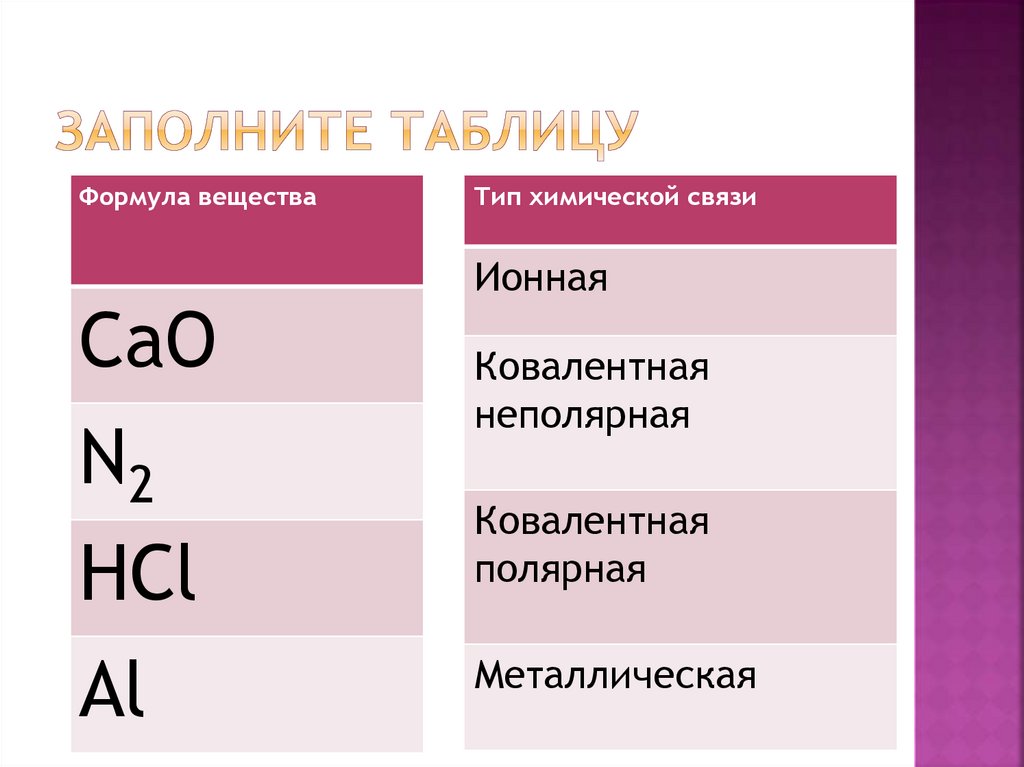 ЗАПОЛНИТЕ ТАБЛИЦУ

| Формула вещества |
|---|
| $CaO$ |
| $N_2$ |
| $HCl$ |
| $Al$ |

| Тип химической связи |
|---|
| Ионная |
| Ковалентная неполярная |
| Ковалентная полярная |
| Металлическая |